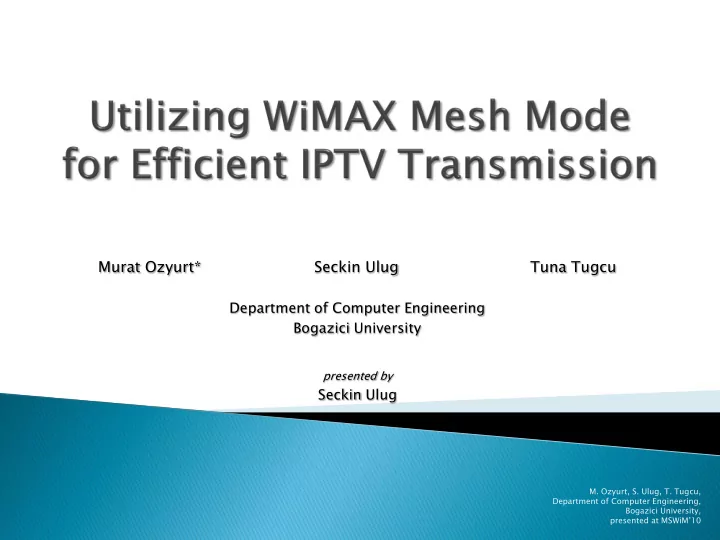 Utilizing WiMAX Mesh Mode for Efficient IPTV Transmission

Murat Ozyurt*

Seckin Ulug

Tuna Tugcu

Department of Computer Engineering
Bogazici University

presented by
Seckin Ulug

M. Ozyurt, S. Ulug, T. Tugcu,
Department of Computer Engineering,
Bogazici University,
presented at MSWiM'10